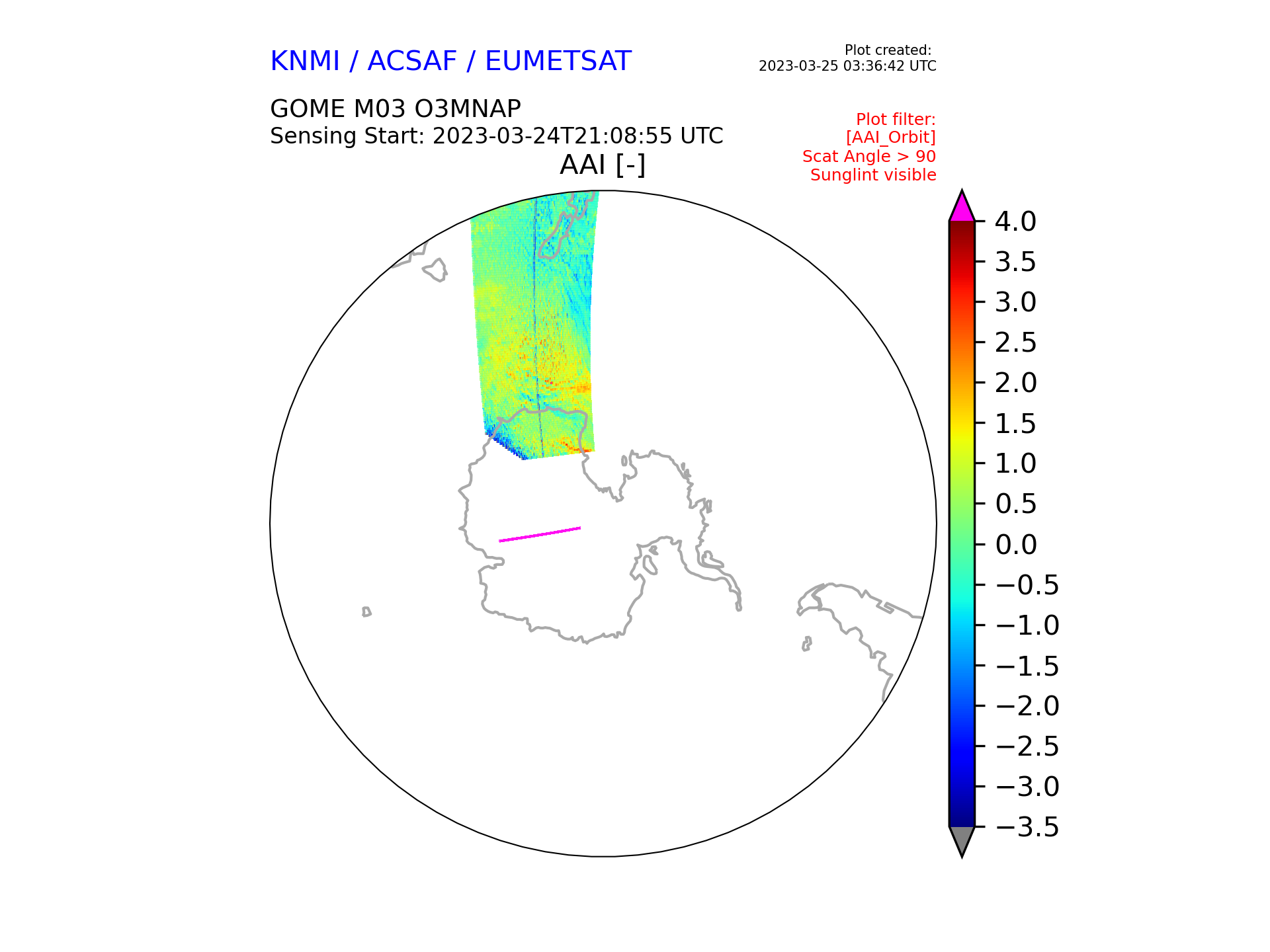 KNMI / ACSAF / EUMETSAT

Plot created:
2023-03-25 03:36:42 UTC

GOME M03 O3MNAP
Sensing Start: 2023-03-24T21:08:55 UTC

Plot filter:
[AAI_Orbit]
Scat Angle > 90
Sunglint visible

AAI [-]

4.0
3.5
3.0
2.5
2.0
1.5
1.0
0.5
0.0
−0.5
−1.0
−1.5
−2.0
−2.5
−3.0
−3.5